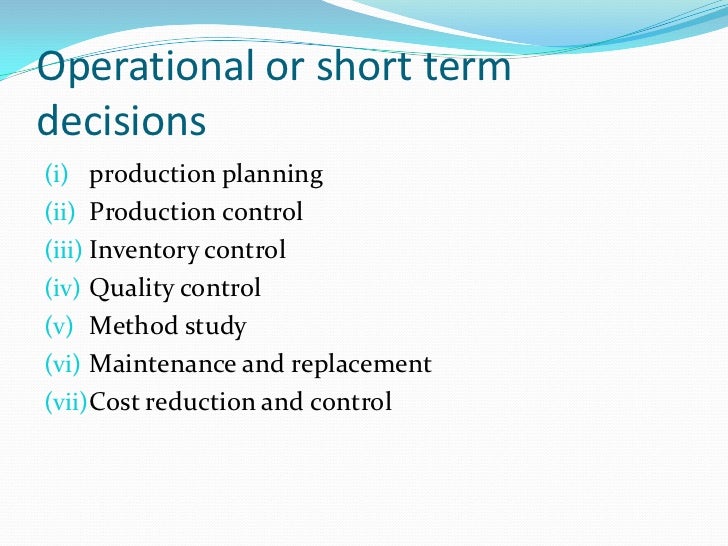 Operational or short term decisions

(i) production planning
(ii) Production control
(iii) Inventory control
(iv) Quality control
(v) Method study
(vi) Maintenance and replacement
(vii) Cost reduction and control